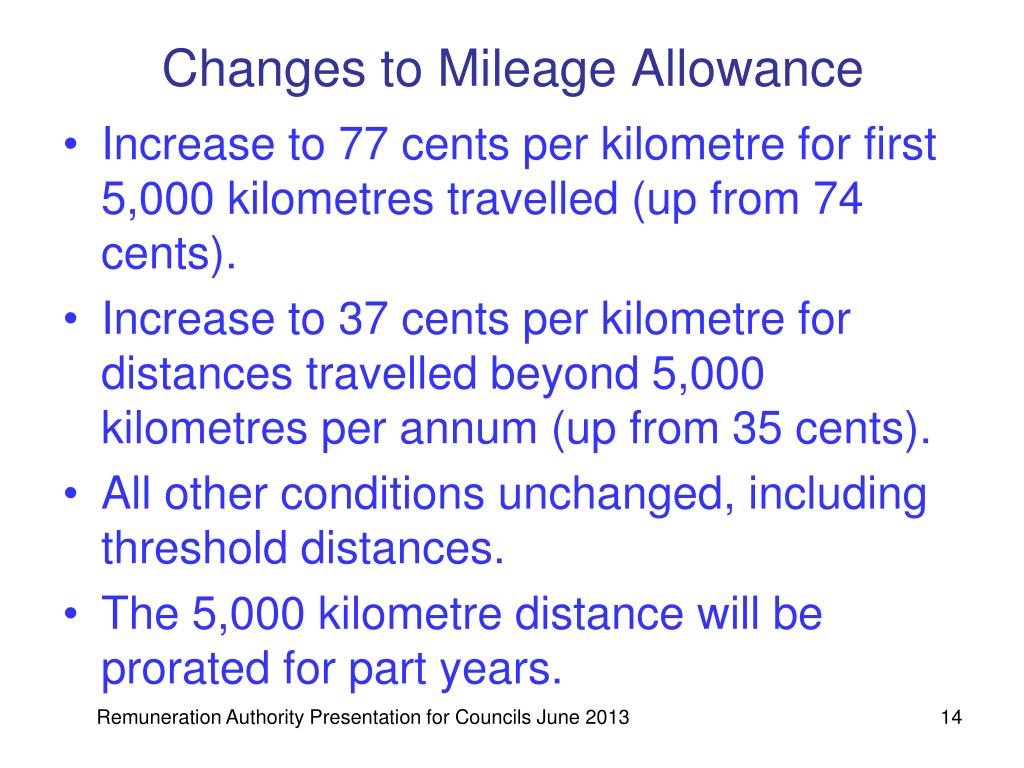 Changes to Mileage Allowance

• Increase to 77 cents per kilometre for first 5,000 kilometres travelled (up from 74 cents).
• Increase to 37 cents per kilometre for distances travelled beyond 5,000 kilometres per annum (up from 35 cents).
• All other conditions unchanged, including threshold distances.
• The 5,000 kilometre distance will be prorated for part years.

Remuneration Authority Presentation for Councils June 2013

14